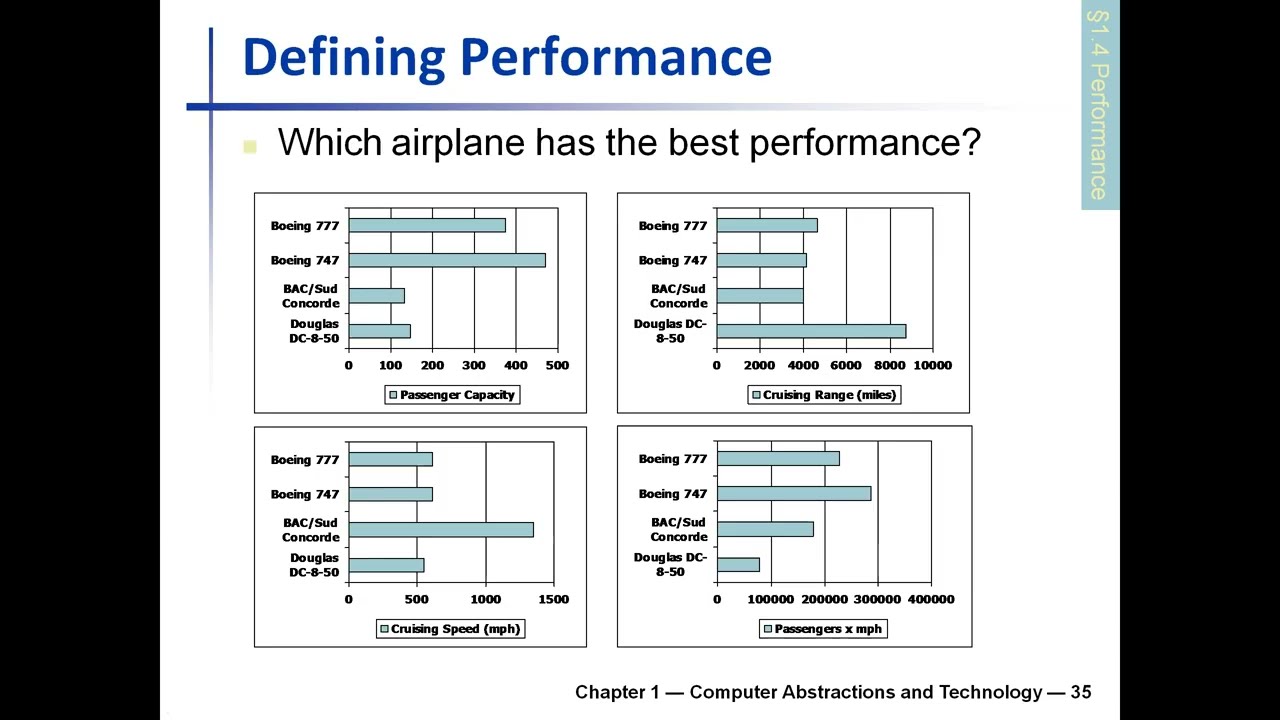 Defining Performance

§1.4 Performance

Which airplane has the best performance?

Boeing 777
Boeing 747
BAC/Sud Concorde
Douglas DC-8-50
0 100 200 300 400 500
Passenger Capacity

Boeing 777
Boeing 747
BAC/Sud Concorde
Douglas DC-8-50
0 2000 4000 6000 8000 10000
Cruising Range (miles)

Boeing 777
Boeing 747
BAC/Sud Concorde
Douglas DC-8-50
0 500 1000 1500
Cruising Speed (mph)

Boeing 777
Boeing 747
BAC/Sud Concorde
Douglas DC-8-50
0 100000 200000 300000 400000
Passengers x mph

Chapter 1 — Computer Abstractions and Technology — 35